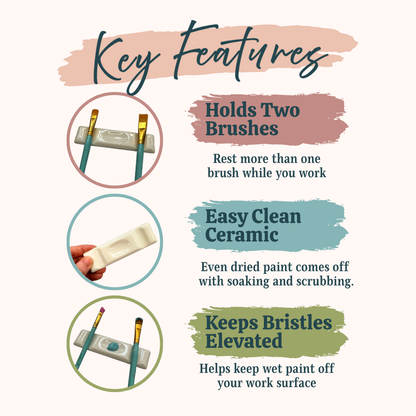 Key Features

Holds Two Brushes

Rest more than one brush while you work

Easy Clean Ceramic

Even dried paint comes off with soaking and scrubbing.

Keeps Bristles Elevated

Helps keep wet paint off your work surface